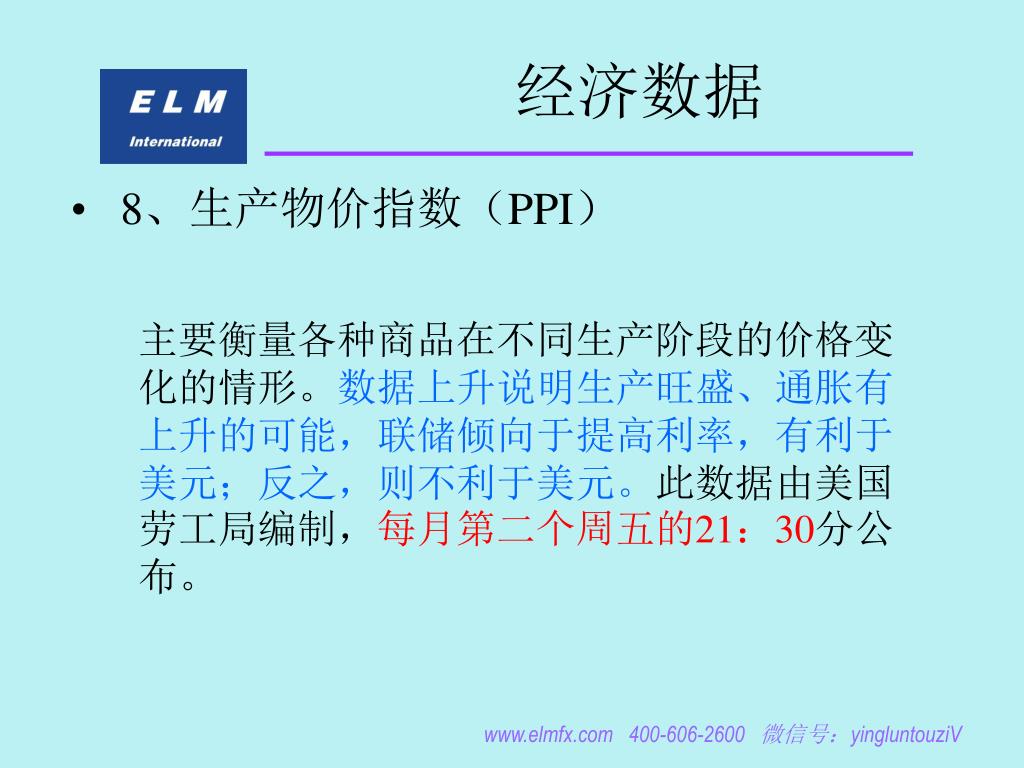 ELM
International

经济数据

• 8、生产物价指数（PPI）

主要衡量各种商品在不同生产阶段的价格变化的情形。数据上升说明生产旺盛、通胀有上升的可能，联储倾向于提高利率，有利于美元；反之，则不利于美元。此数据由美国劳工局编制，每月第二个周五的21：30分公布。

www.elmfx.com 400-606-2600 微信号：yingluntouziV